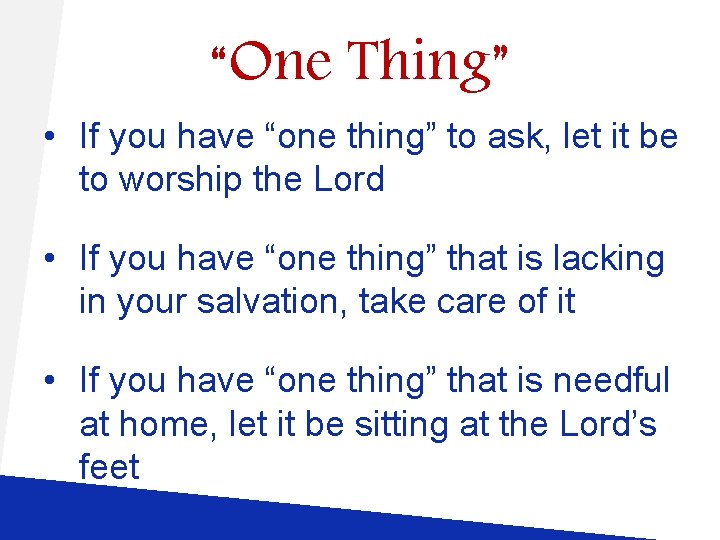 “One Thing”

• If you have “one thing” to ask, let it be to worship the Lord

• If you have “one thing” that is lacking in your salvation, take care of it

• If you have “one thing” that is needful at home, let it be sitting at the Lord’s feet